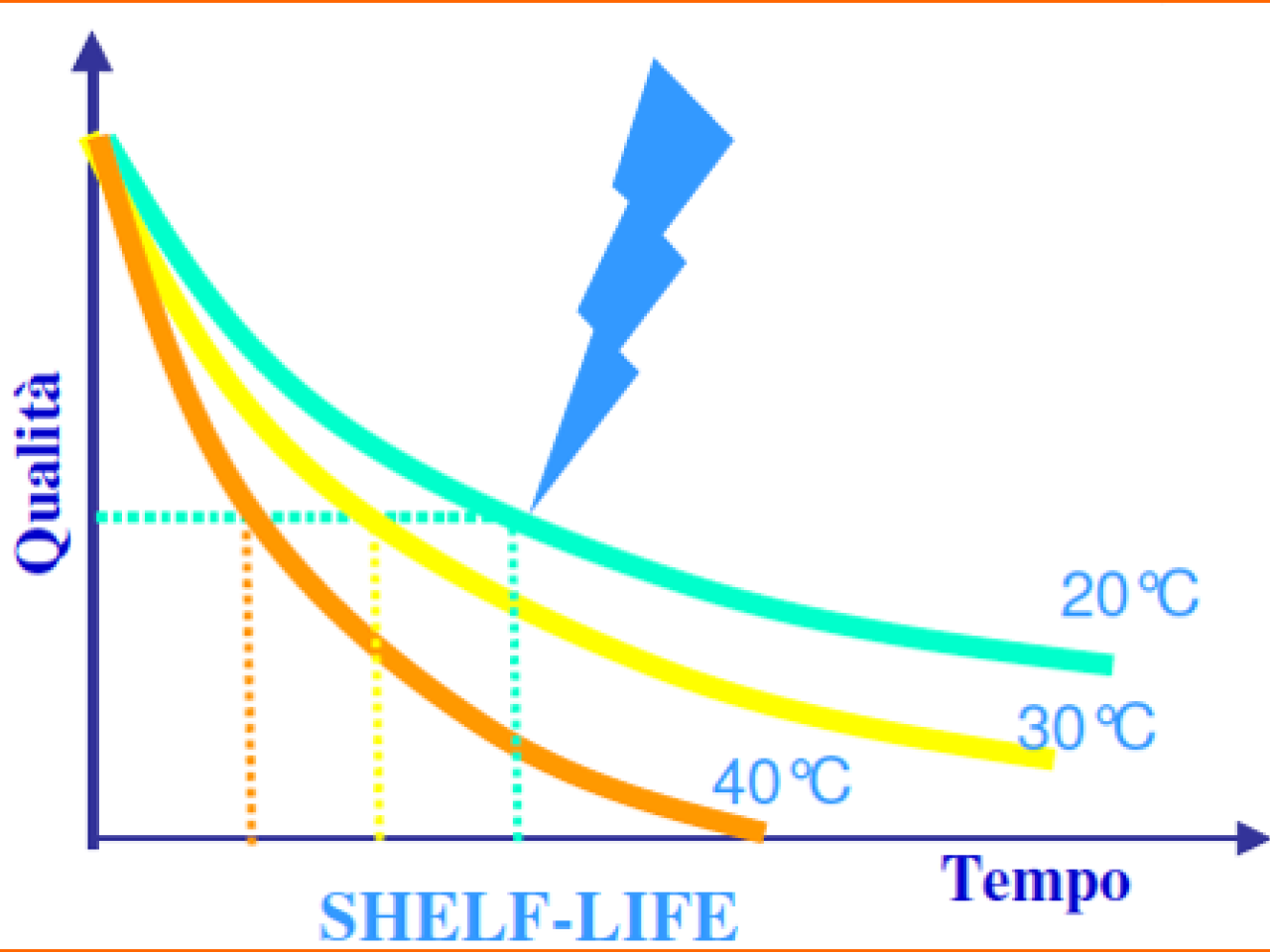 Qualità

20℃

30℃

40℃

Tempo

SHELF-LIFE